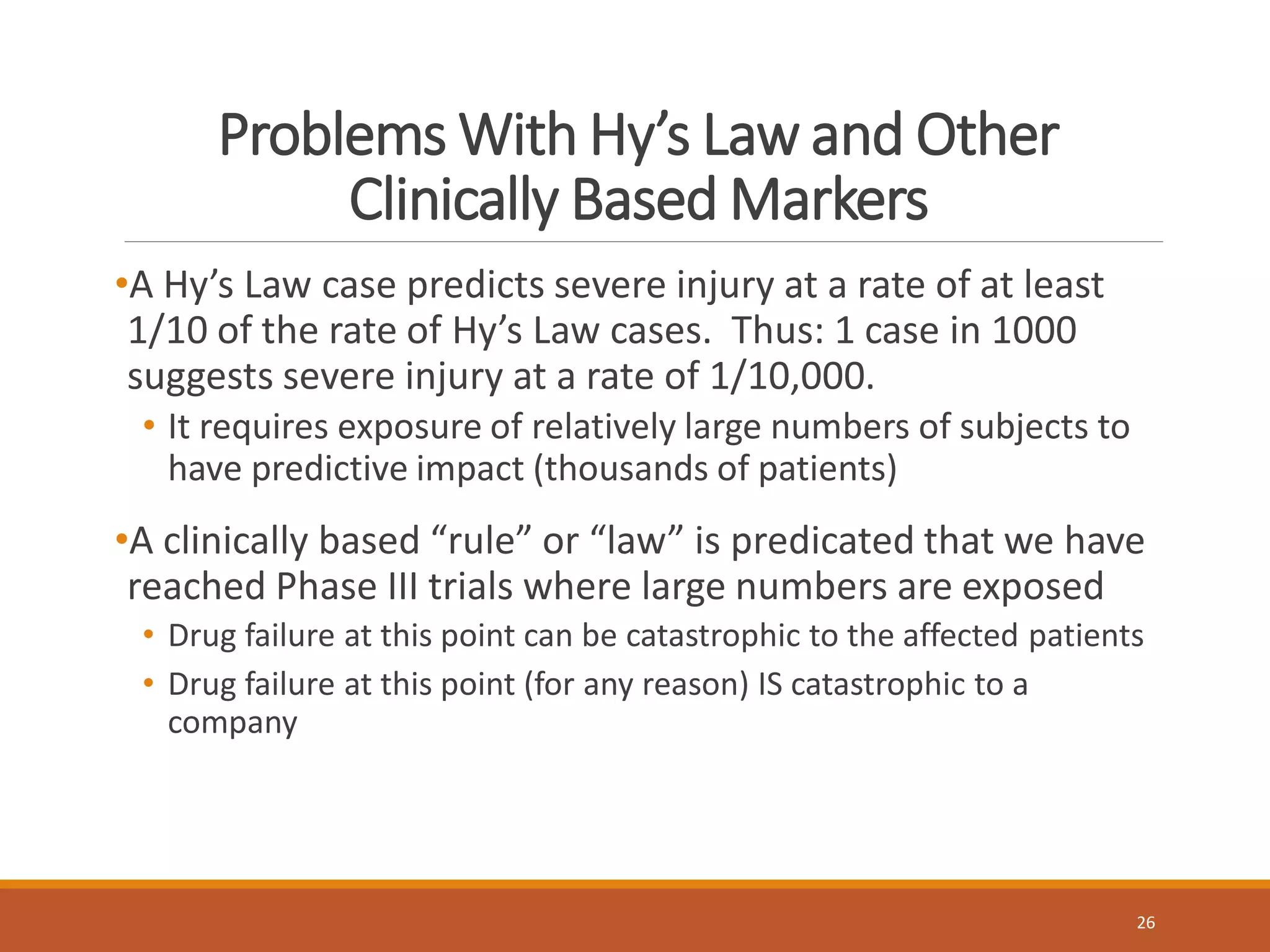 Problems With Hy’s Law and Other Clinically Based Markers

•A Hy’s Law case predicts severe injury at a rate of at least 1/10 of the rate of Hy’s Law cases.  Thus: 1 case in 1000 suggests severe injury at a rate of 1/10,000.

• It requires exposure of relatively large numbers of subjects to have predictive impact (thousands of patients)

•A clinically based “rule” or “law” is predicated that we have reached Phase III trials where large numbers are exposed

• Drug failure at this point can be catastrophic to the affected patients

• Drug failure at this point (for any reason) IS catastrophic to a company

26